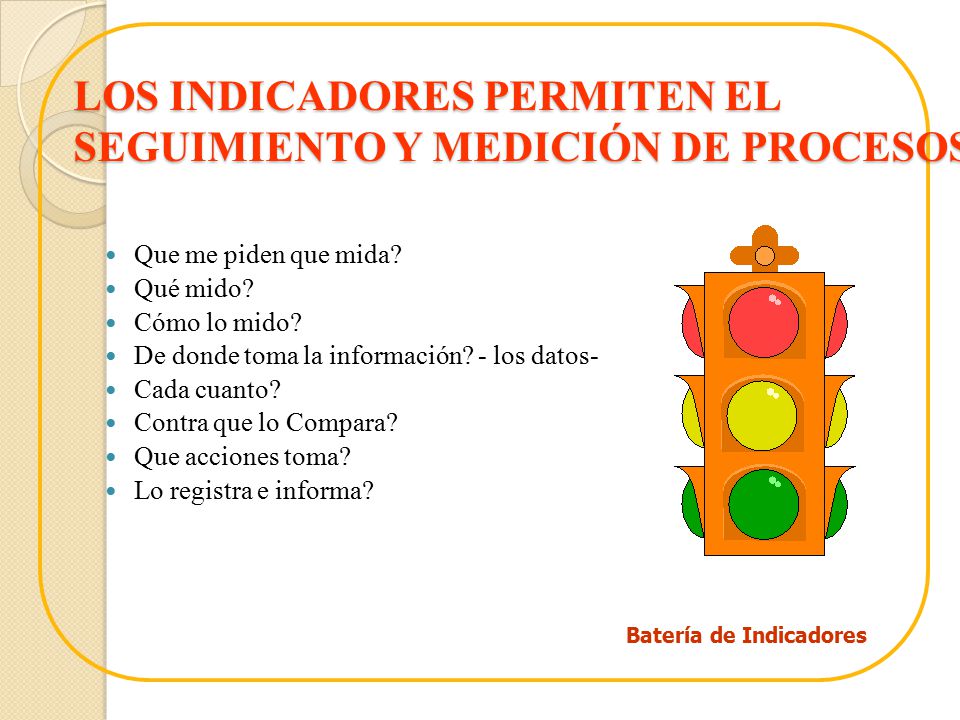 LOS INDICADORES PERMITEN EL SEGUIMIENTO Y MEDICIÓN DE PROCESOS

- Que me piden que mida?
- Qué mido?
- Cómo lo mido?
- De donde toma la información? - los datos-
- Cada cuanto?
- Contra que lo Compara?
- Que acciones toma?
- Lo registra e informa?

Batería de Indicadores